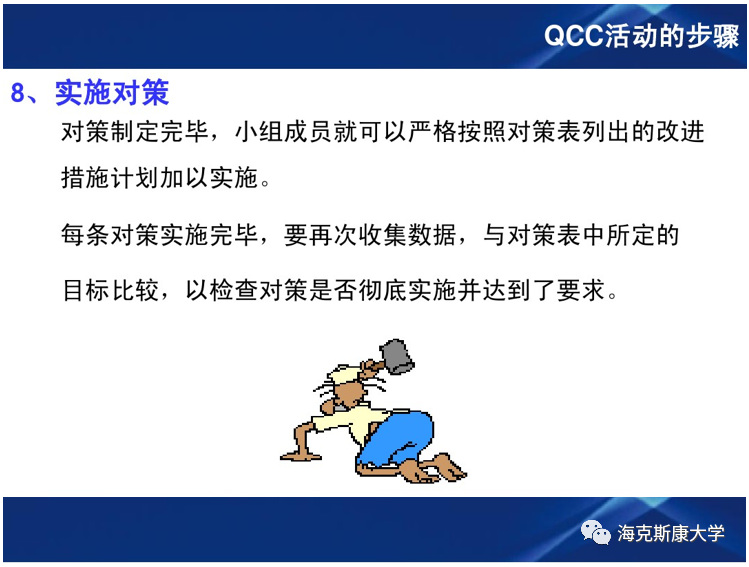 QCC活动的步骤

8、实施对策

对策制定完毕，小组成员就可以严格按照对策表列出的改进措施计划加以实施。

每条对策实施完毕，要再次收集数据，与对策表中所定的目标比较，以检查对策是否彻底实施并达到了要求。

海克斯康大学